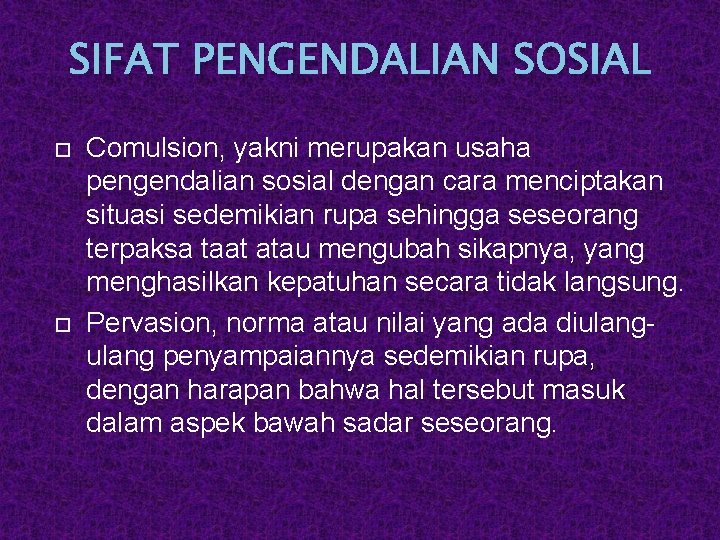 SIFAT PENGENDALIAN SOSIAL

Comulsion, yakni merupakan usaha pengendalian sosial dengan cara menciptakan situasi sedemikian rupa sehingga seseorang terpaksa taat atau mengubah sikapnya, yang menghasilkan kepatuhan secara tidak langsung.

Pervasion, norma atau nilai yang ada diulang-ulang penyampaiannya sedemikian rupa, dengan harapan bahwa hal tersebut masuk dalam aspek bawah sadar seseorang.